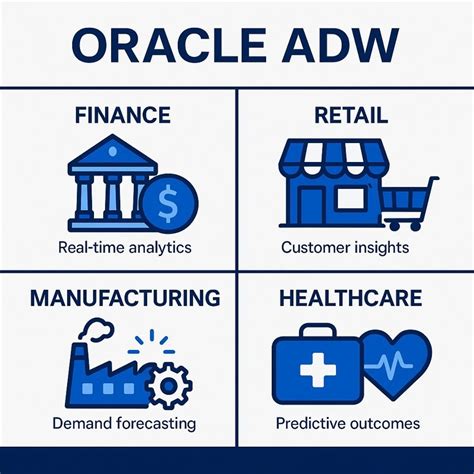 ORACLE ADW

FINANCE

$

Real-time analytics

RETAIL

Customer insights

MANUFACTURING

Demand forecasting

HEALTHCARE

Predictive outcomes